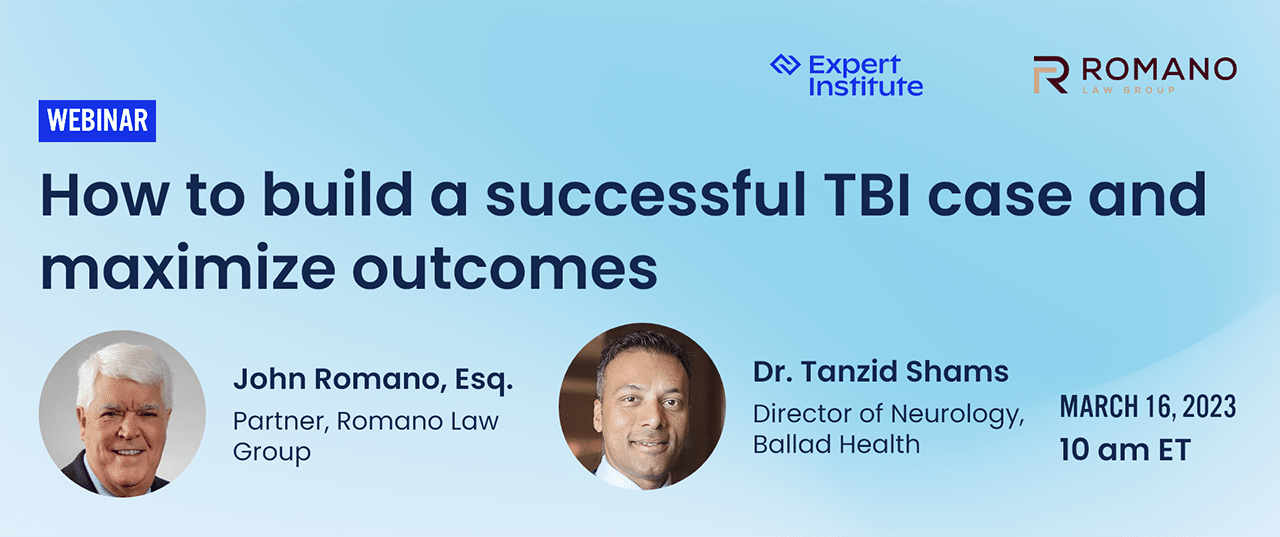 Expert Institute

ROMANO
LAW GROUP

WEBINAR

How to build a successful TBI case and maximize outcomes

John Romano, Esq.
Partner, Romano Law Group

Dr. Tanzid Shams
Director of Neurology, Ballad Health

MARCH 16, 2023
10 am ET